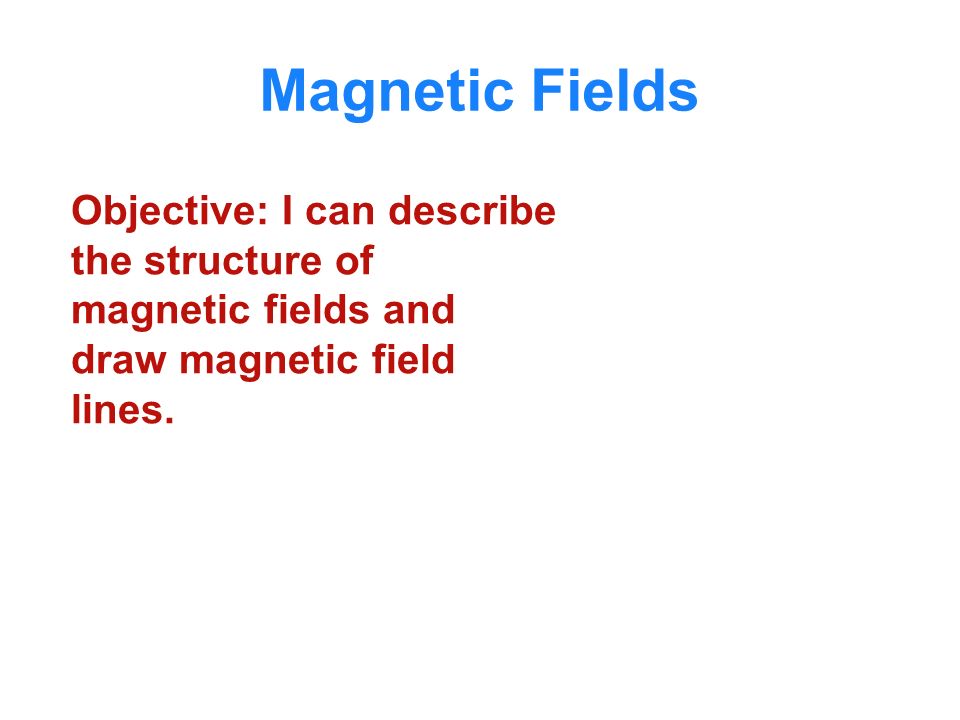 Magnetic Fields

Objective: I can describe the structure of magnetic fields and draw magnetic field lines.